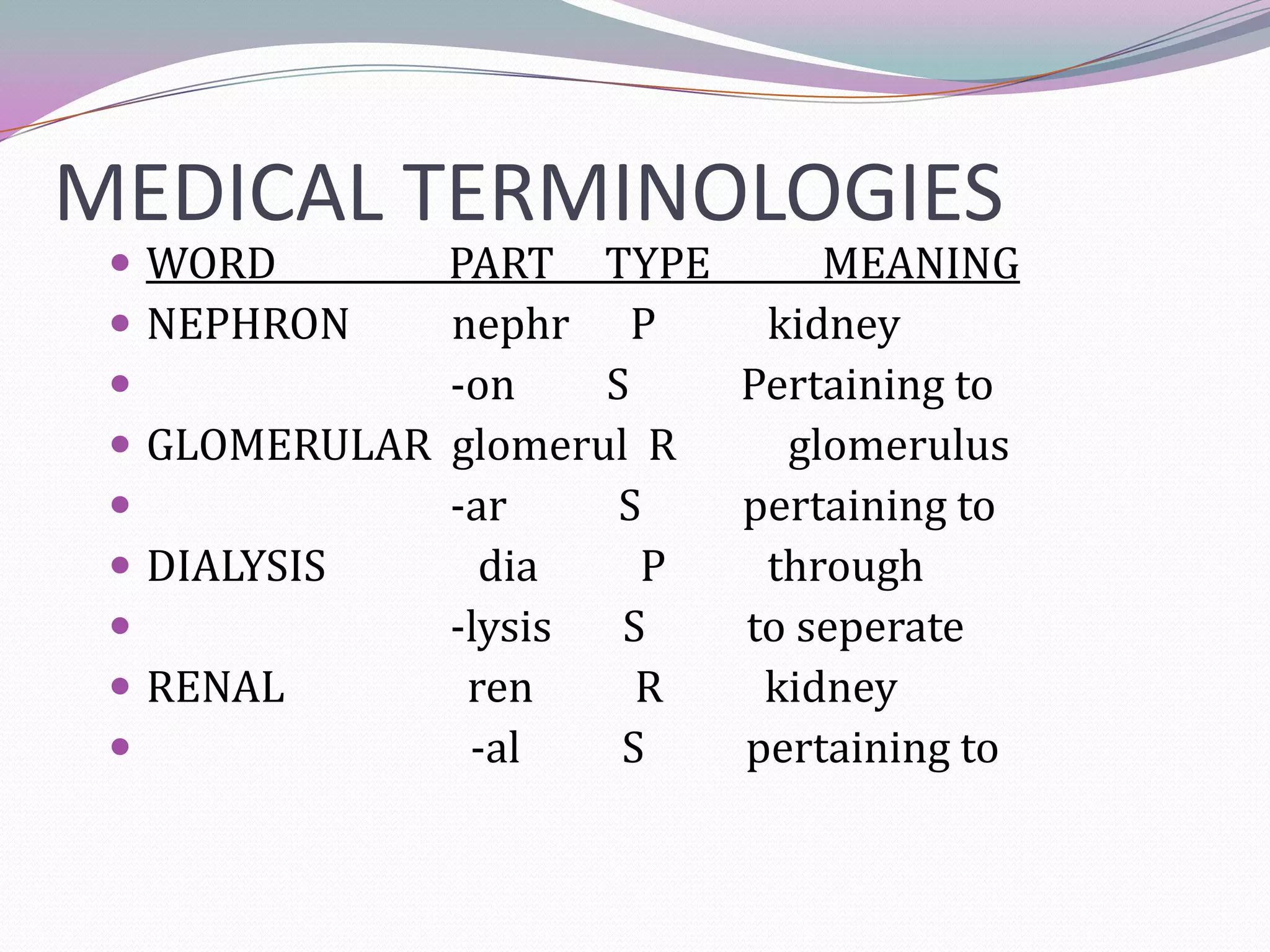 MEDICAL TERMINOLOGIES

| WORD | PART | TYPE | MEANING |
|---|---|---|---|
| NEPHRON | nephr | P | kidney |
| | -on | S | Pertaining to |
| GLOMERULAR | glomerul | R | glomerulus |
| | -ar | S | pertaining to |
| DIALYSIS | dia | P | through |
| | -lysis | S | to seperate |
| RENAL | ren | R | kidney |
| | -al | S | pertaining to |